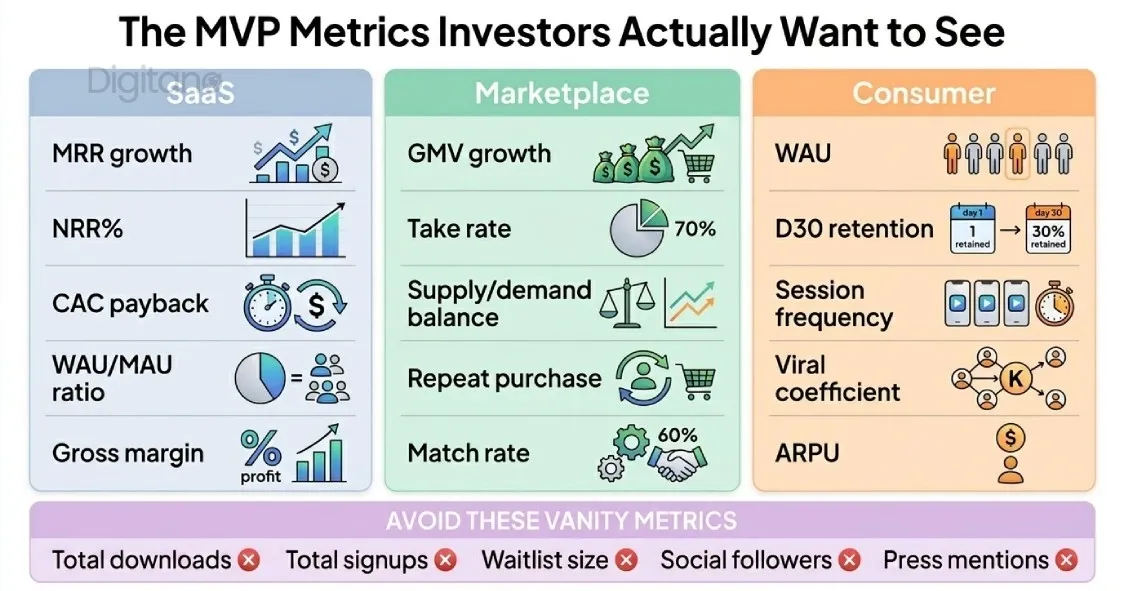 The MVP Metrics Investors Actually Want to See

Digitano

SaaS

MRR growth

NRR%

CAC payback

WAU/MAU ratio

Gross margin

% profit

Marketplace

GMV growth

Take rate

70%

Supply/demand balance

Repeat purchase

Match rate

60%

Consumer

WAU

D30 retention

day 1
1
retained

day 30
30%
retained

Session frequency

Viral coefficient

K

ARPU

AVOID THESE VANITY METRICS

Total downloads Total signups Waitlist size Social followers Press mentions